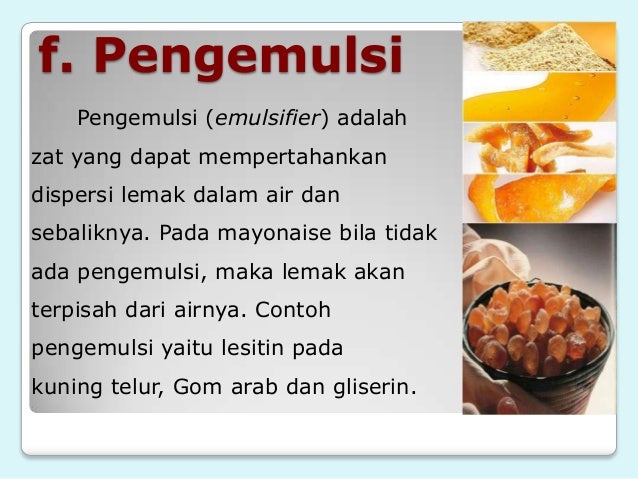 f. Pengemulsi

Pengemulsi (emulsifier) adalah zat yang dapat mempertahankan dispersi lemak dalam air dan sebaliknya. Pada mayonaise bila tidak ada pengemulsi, maka lemak akan terpisah dari airnya. Contoh pengemulsi yaitu lesitin pada kuning telur, Gom arab dan gliserin.